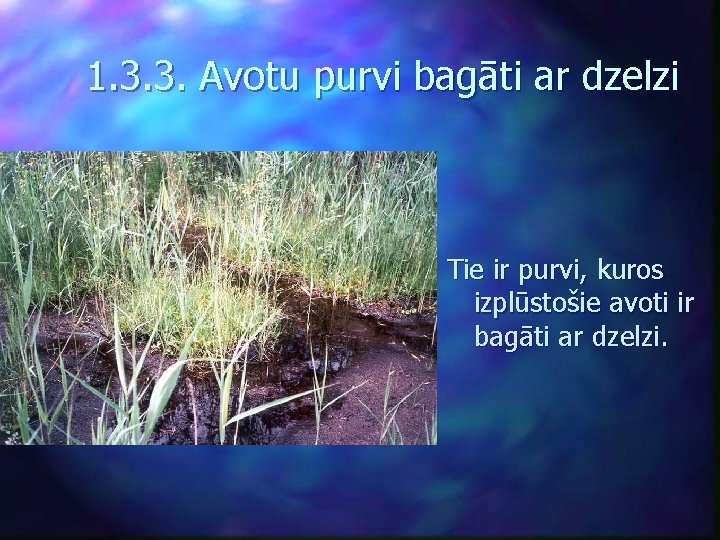 1.3.3. Avotu purvi bagāti ar dzelzi

Tie ir purvi, kuros izplūstošie avoti ir bagāti ar dzelzi.